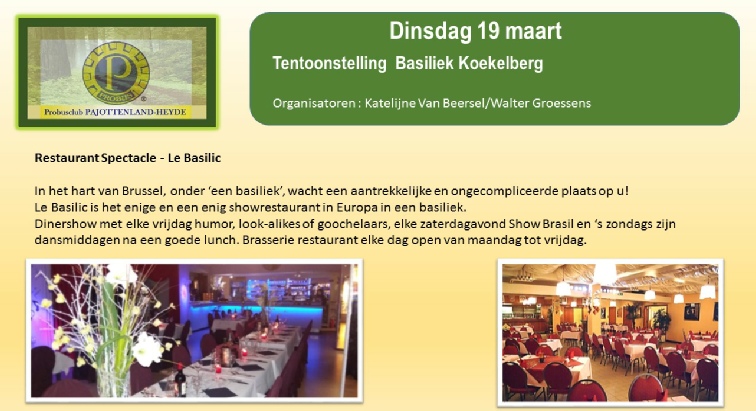 P
PROBUS
Probusclub PAJOTTENLAND-HEYDE

Dinsdag 19 maart

Tentoonstelling Basiliek Koekelberg

Organisatoren : Katelijne Van Beersel/Walter Groessens

Restaurant Spectacle - Le Basilic

In het hart van Brussel, onder 'een basiliek', wacht een aantrekkelijke en ongecompliceerde plaats op u!
Le Basilic is het enige en een enig showrestaurant in Europa in een basiliek.
Dinershow met elke vrijdag humor, look-alikes of goochelaars, elke zaterdagavond Show Brasil en 's zondags zijn dansmiddagen na een goede lunch. Brasserie restaurant elke dag open van maandag tot vrijdag.